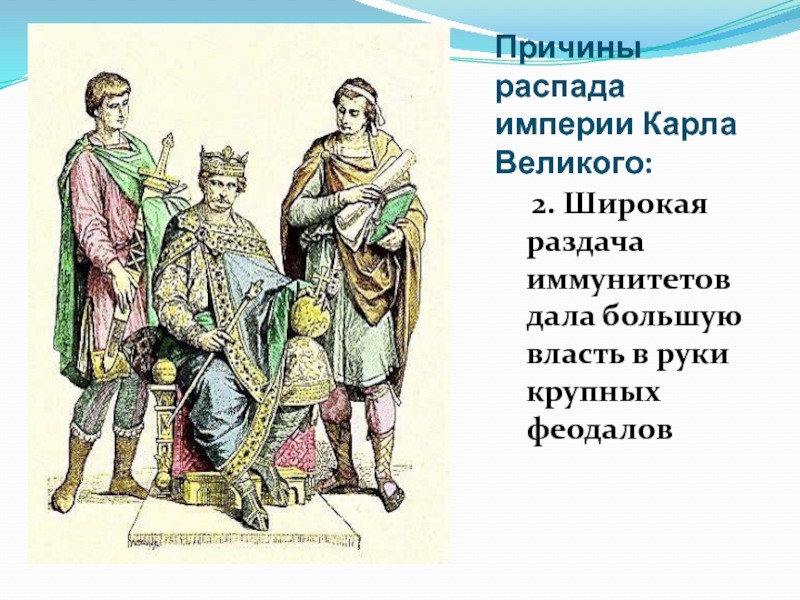 Причины распада империи Карла Великого:

2. Широкая раздача иммунитетов дала большую власть в руки крупных феодалов